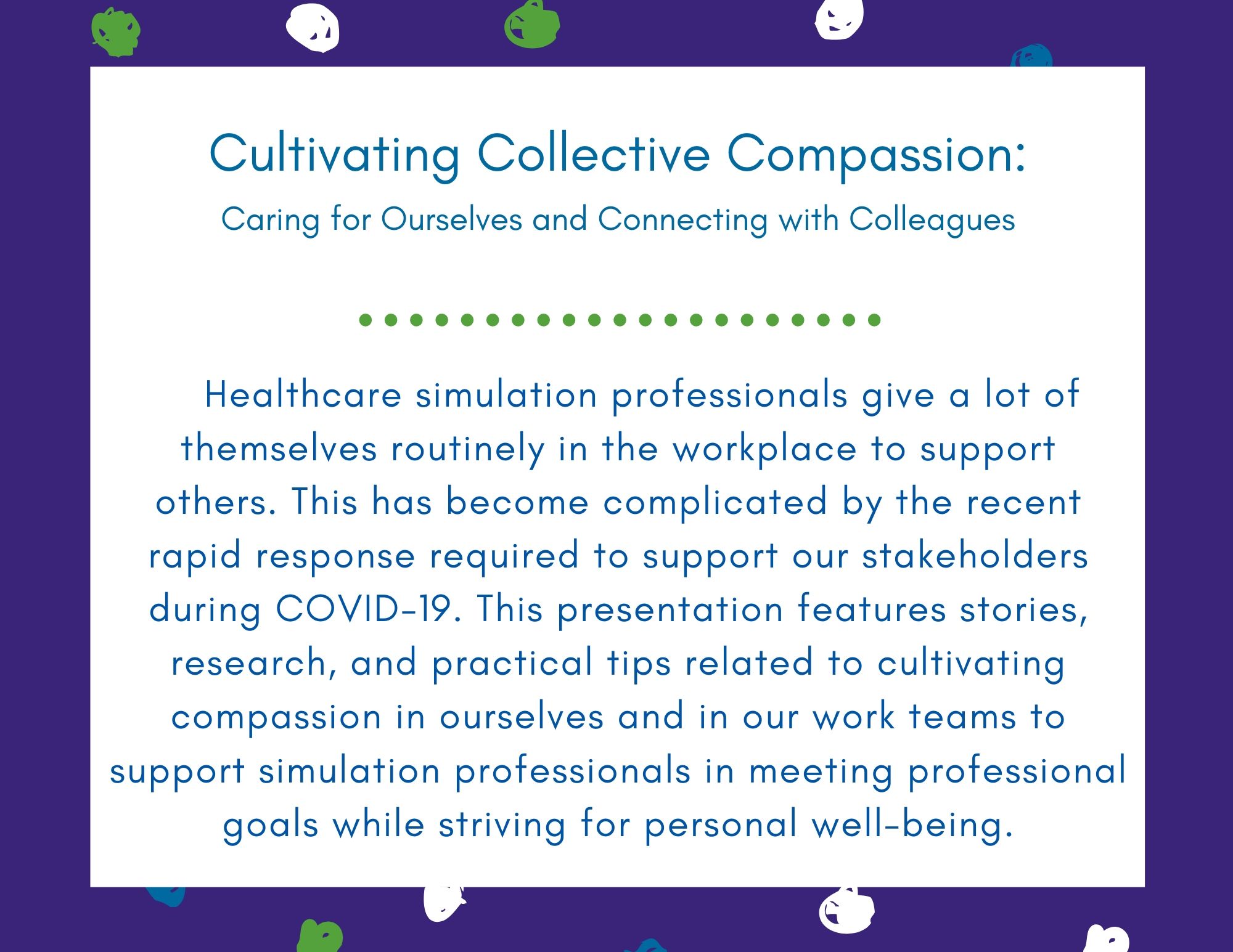 Cultivating Collective Compassion:
Caring for Ourselves and Connecting with Colleagues

Healthcare simulation professionals give a lot of themselves routinely in the workplace to support others. This has become complicated by the recent rapid response required to support our stakeholders during COVID-19. This presentation features stories, research, and practical tips related to cultivating compassion in ourselves and in our work teams to support simulation professionals in meeting professional goals while striving for personal well-being.